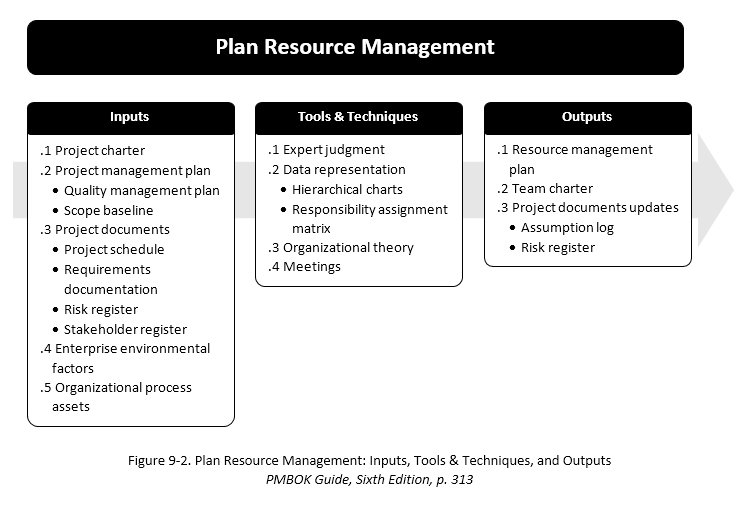 Plan Resource Management

Inputs

.1 Project charter
.2 Project management plan
• Quality management plan
• Scope baseline
.3 Project documents
• Project schedule
• Requirements documentation
• Risk register
• Stakeholder register
.4 Enterprise environmental factors
.5 Organizational process assets

Tools & Techniques

.1 Expert judgment
.2 Data representation
• Hierarchical charts
• Responsibility assignment matrix
.3 Organizational theory
.4 Meetings

Outputs

.1 Resource management plan
.2 Team charter
.3 Project documents updates
• Assumption log
• Risk register

Figure 9-2. Plan Resource Management: Inputs, Tools & Techniques, and Outputs
PMBOK Guide, Sixth Edition, p. 313